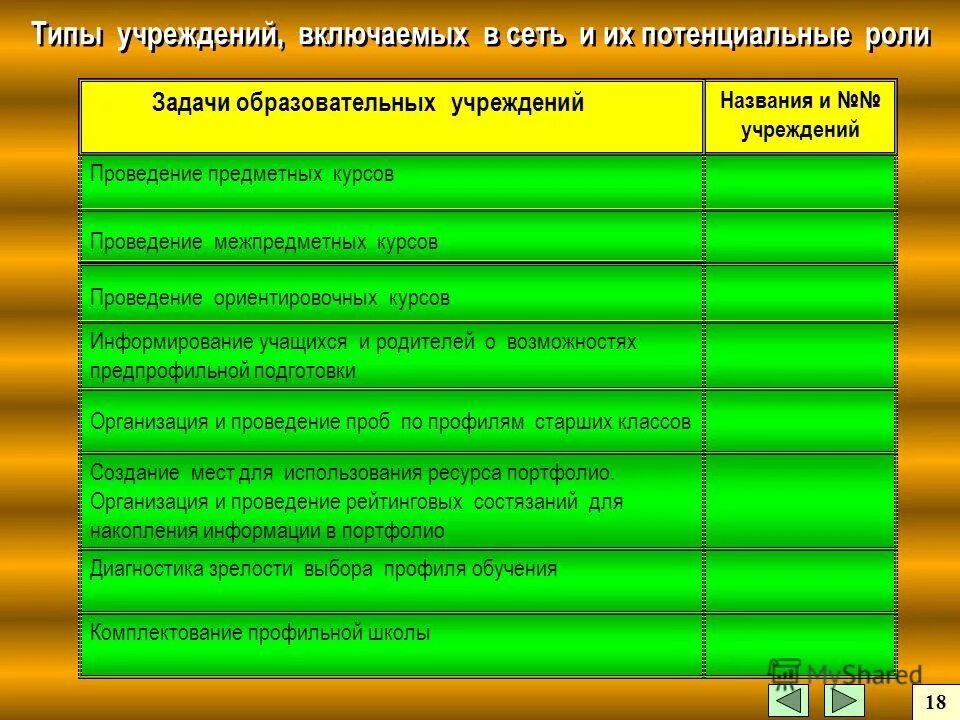 Типы учреждений, включаемых в сеть и их потенциальные роли

| Задачи образовательных учреждений | Названия и №№ учреждений |
|---|---|
| Проведение предметных курсов | |
| Проведение межпредметных курсов | |
| Проведение ориентировочных курсов | |
| Информирование учащихся и родителей о возможностях предпрофильной подготовки | |
| Организация и проведение проб по профилям старших классов | |
| Создание мест для использования ресурса портфолио. Организация и проведение рейтинговых состязаний для накопления информации в портфолио | |
| Диагностика зрелости выбора профиля обучения | |
| Комплектование профильной школы | |

MyShared

18